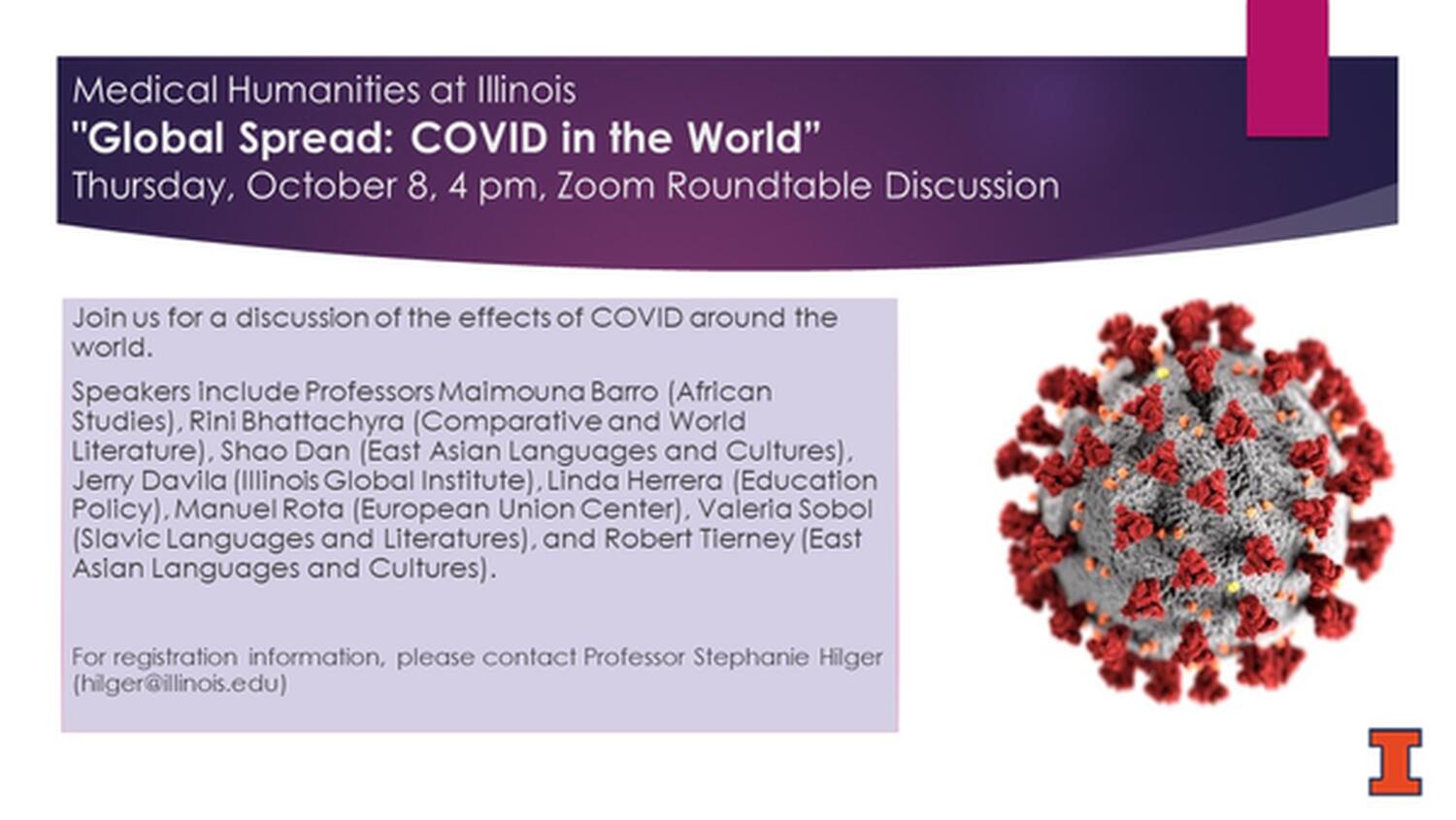 Medical Humanities at Illinois
"Global Spread: COVID in the World"
Thursday, October 8, 4 pm, Zoom Roundtable Discussion

Join us for a discussion of the effects of COVID around the world.

Speakers include Professors Maimouna Barro (African Studies), Rini Bhattachyra (Comparative and World Literature), Shao Dan (East Asian Languages and Cultures), Jerry Davila (Illinois Global Institute), Linda Herrera (Education Policy), Manuel Rota (European Union Center), Valeria Sobol (Slavic Languages and Literatures), and Robert Tierney (East Asian Languages and Cultures).

For registration information, please contact Professor Stephanie Hilger (hilger@illinois.edu)

I